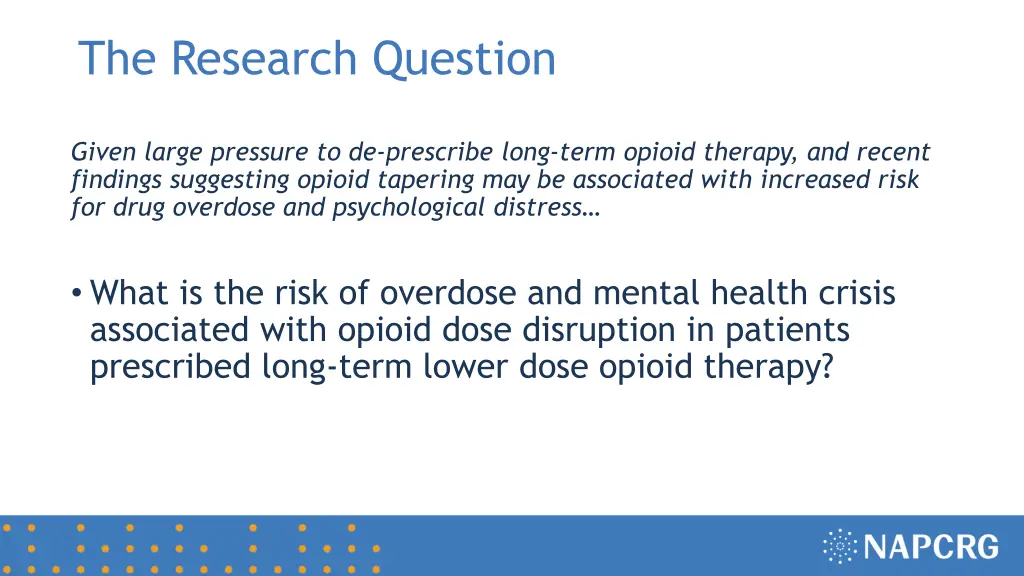 The Research Question

Given large pressure to de-prescribe long-term opioid therapy, and recent findings suggesting opioid tapering may be associated with increased risk for drug overdose and psychological distress…

• What is the risk of overdose and mental health crisis associated with opioid dose disruption in patients prescribed long-term lower dose opioid therapy?

NAPCRG